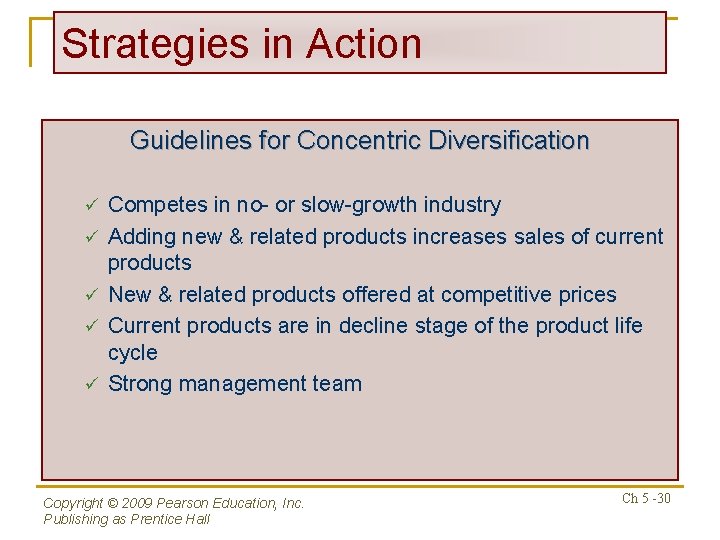 Strategies in Action

Guidelines for Concentric Diversification

✓ Competes in no- or slow-growth industry
✓ Adding new & related products increases sales of current products
✓ New & related products offered at competitive prices
✓ Current products are in decline stage of the product life cycle
✓ Strong management team

Copyright © 2009 Pearson Education, Inc.
Publishing as Prentice Hall

Ch 5 -30